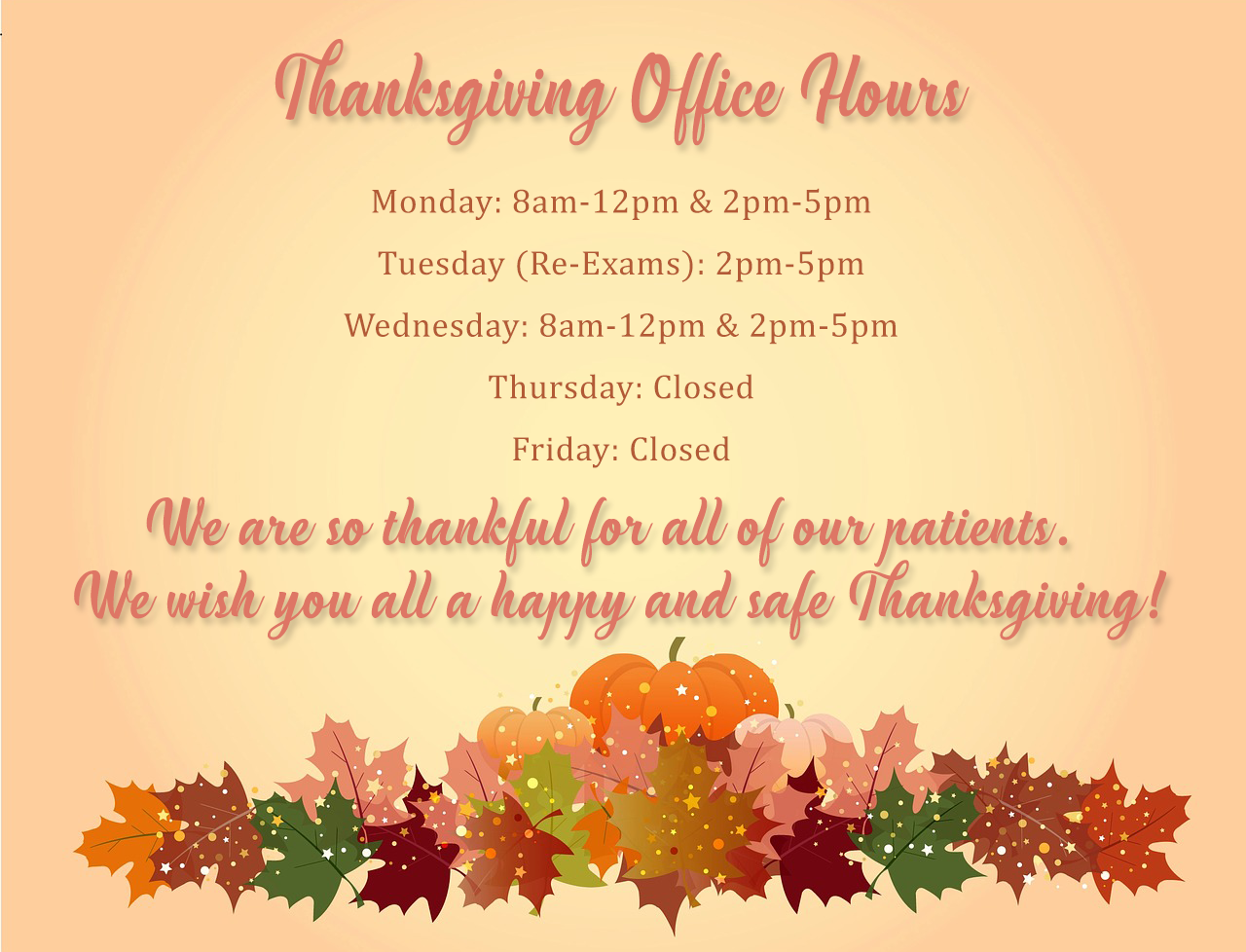 Thanksgiving Office Hours

Monday: 8am-12pm & 2pm-5pm

Tuesday (Re-Exams): 2pm-5pm

Wednesday: 8am-12pm & 2pm-5pm

Thursday: Closed

Friday: Closed

We are so thankful for all of our patients.
We wish you all a happy and safe Thanksgiving!